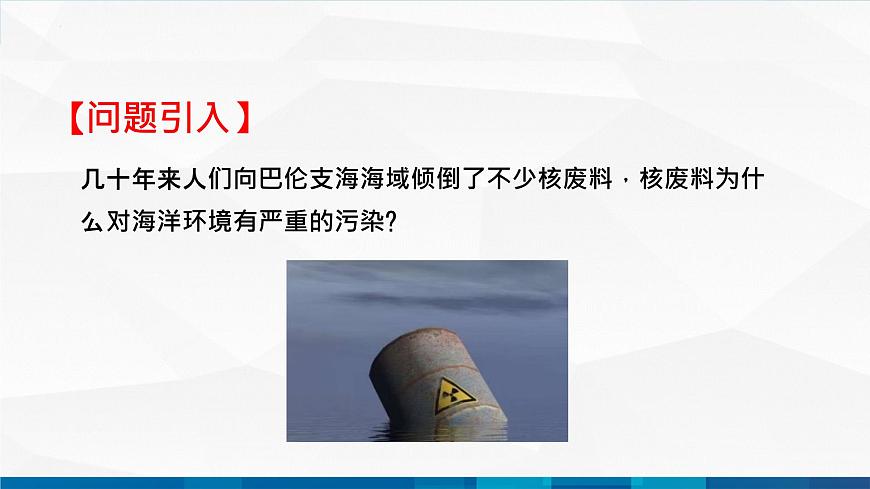 【问题引入】

几十年来人们向巴伦支海海域倾倒了不少核废料，核废料为什么对海洋环境有严重的污染?